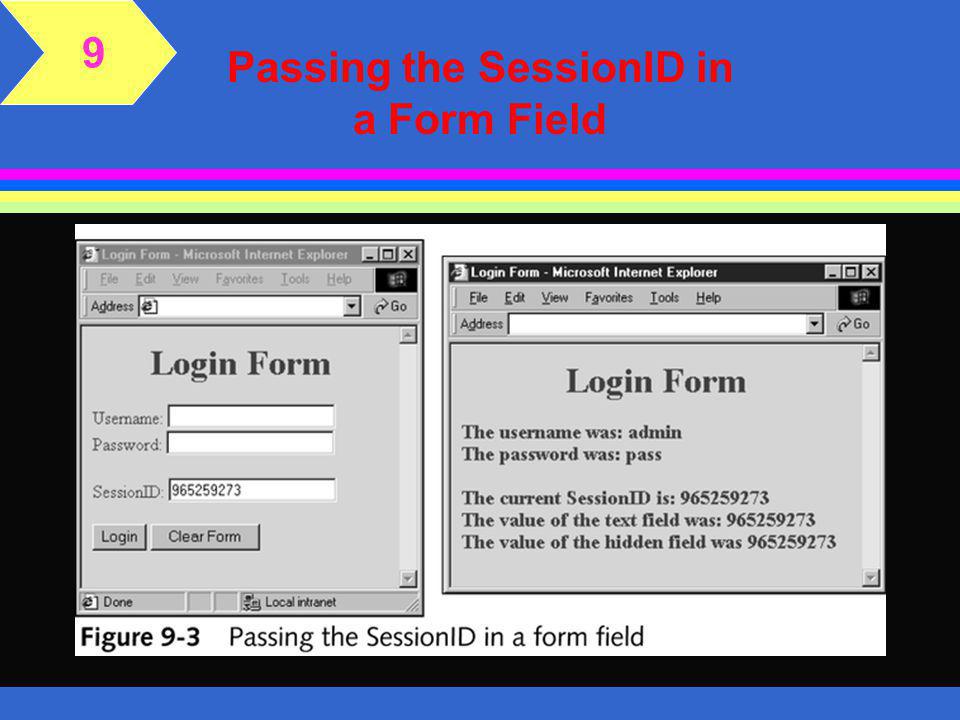 9

Passing the SessionID in a Form Field

Login Form - Microsoft Internet Explorer

File Edit View Favorites Tools Help

Address

Go

Login Form

Username:

Password:

SessionID: 965259273

Login Clear Form

Done

Local intranet

Login Form - Microsoft Internet Explorer

File Edit View Favorites Tools Help

Address

Go

Login Form

The username was: admin
The password was: pass

The current SessionID is: 965259273
The value of the text field was: 965259273
The value of the hidden field was 965259273

Figure 9-3 Passing the SessionID in a form field